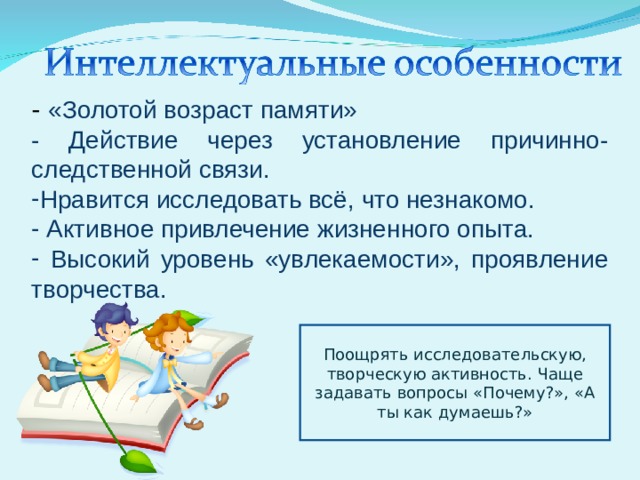 Интеллектуальные особенности

- «Золотой возраст памяти»

- Действие через установление причинно-следственной связи.

-Нравится исследовать всё, что незнакомо.

- Активное привлечение жизненного опыта.

- Высокий уровень «увлекаемости», проявление творчества.

Поощрять исследовательскую, творческую активность. Чаще задавать вопросы «Почему?», «А ты как думаешь?»